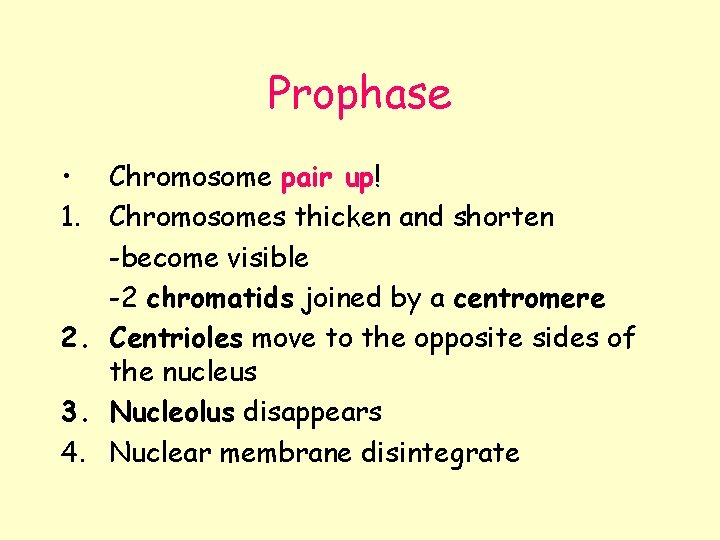 Prophase

• Chromosome pair up!
1. Chromosomes thicken and shorten
-become visible
-2 chromatids joined by a centromere
2. Centrioles move to the opposite sides of the nucleus
3. Nucleolus disappears
4. Nuclear membrane disintegrate